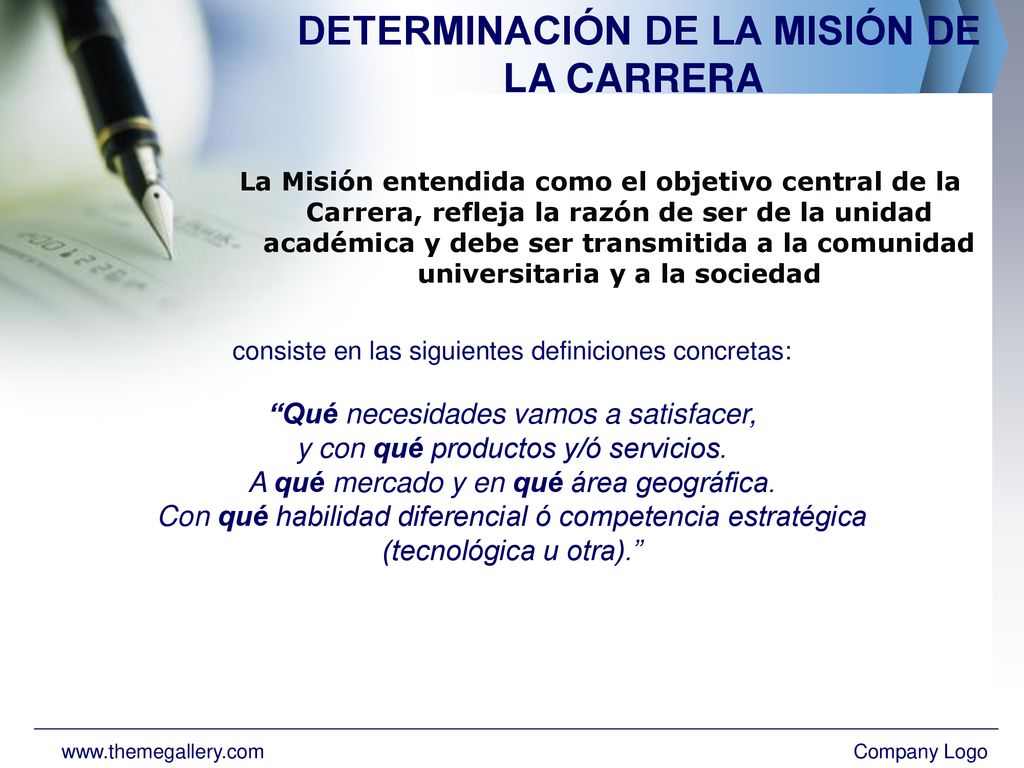 DETERMINACIÓN DE LA MISIÓN DE LA CARRERA

La Misión entendida como el objetivo central de la Carrera, refleja la razón de ser de la unidad académica y debe ser transmitida a la comunidad universitaria y a la sociedad

consiste en las siguientes definiciones concretas:

“Qué necesidades vamos a satisfacer,
y con qué productos y/ó servicios.
A qué mercado y en qué área geográfica.
Con qué habilidad diferencial ó competencia estratégica (tecnológica u otra).”

www.themegallery.com

Company Logo